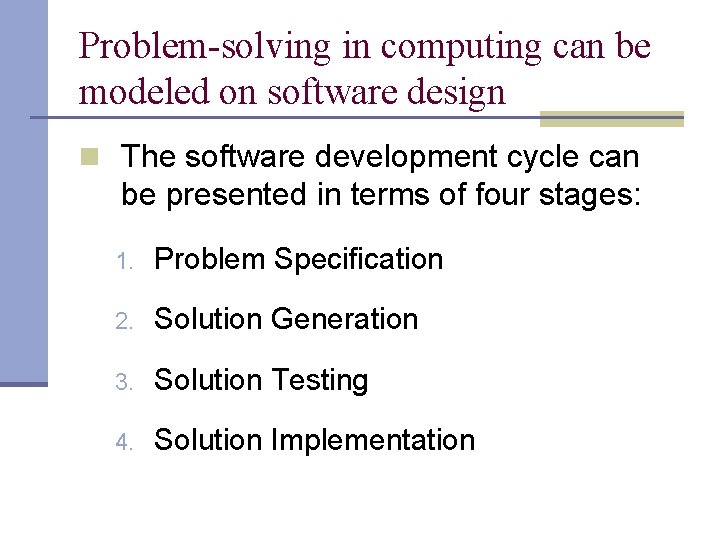 Problem-solving in computing can be modeled on software design

The software development cycle can be presented in terms of four stages:

1. Problem Specification
2. Solution Generation
3. Solution Testing
4. Solution Implementation